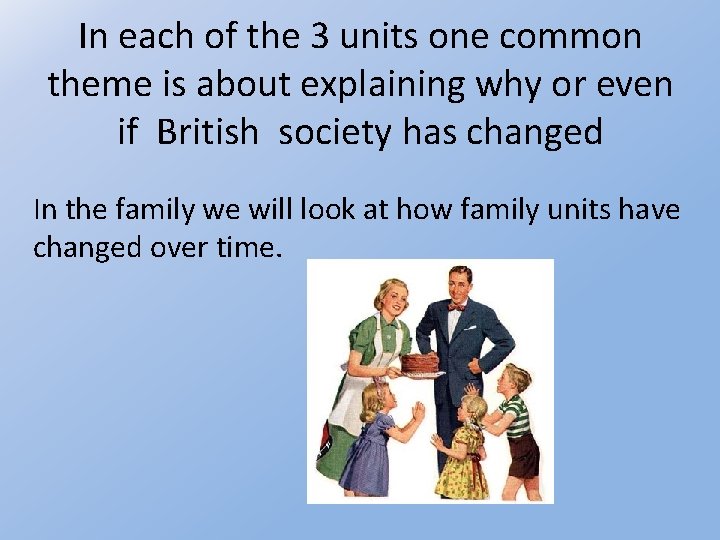 In each of the 3 units one common theme is about explaining why or even if British society has changed

In the family we will look at how family units have changed over time.